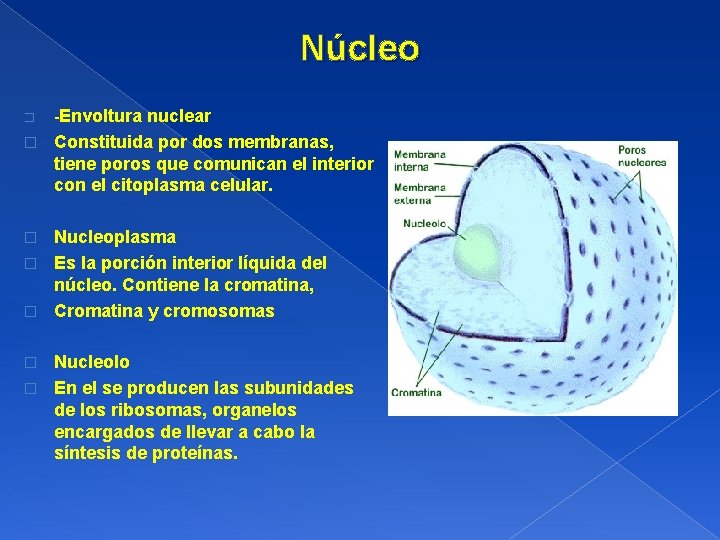 Núcleo

-Envoltura nuclear

Constituida por dos membranas, tiene poros que comunican el interior con el citoplasma celular.

Nucleoplasma

Es la porción interior líquida del núcleo. Contiene la cromatina,

Cromatina y cromosomas

Nucleolo

En el se producen las subunidades de los ribosomas, organelos encargados de llevar a cabo la síntesis de proteínas.

Membrana interna

Membrana externa

Nucleolo

Poros nucleares

Cromatina